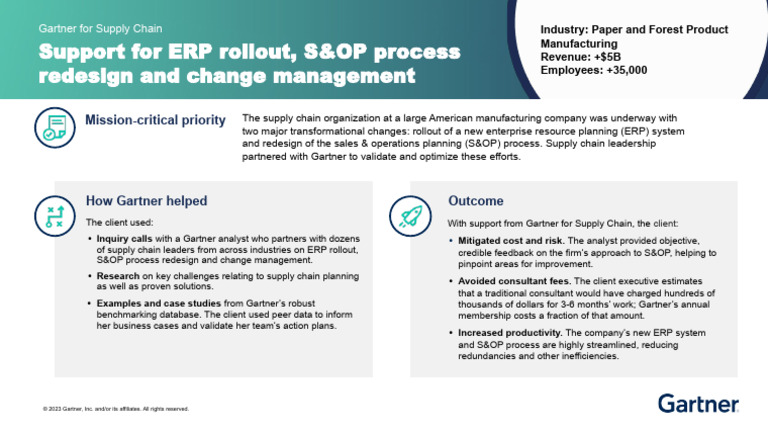 Gartner for Supply Chain

Support for ERP rollout, S&OP process redesign and change management

Industry: Paper and Forest Product Manufacturing
Revenue: +$5B
Employees: +35,000

Mission-critical priority

The supply chain organization at a large American manufacturing company was underway with two major transformational changes: rollout of a new enterprise resource planning (ERP) system and redesign of the sales & operations planning (S&OP) process. Supply chain leadership partnered with Gartner to validate and optimize these efforts.

How Gartner helped

The client used:

• Inquiry calls with a Gartner analyst who partners with dozens of supply chain leaders from across industries on ERP rollout, S&OP process redesign and change management.

• Research on key challenges relating to supply chain planning as well as proven solutions.

• Examples and case studies from Gartner's robust benchmarking database. The client used peer data to inform her business cases and validate her team's action plans.

Outcome

With support from Gartner for Supply Chain, the client:

• Mitigated cost and risk. The analyst provided objective, credible feedback on the firm's approach to S&OP, helping to pinpoint areas for improvement.

• Avoided consultant fees. The client executive estimates that a traditional consultant would have charged hundreds of thousands of dollars for 3-6 months' work; Gartner's annual membership costs a fraction of that amount.

• Increased productivity. The company's new ERP system and S&OP process are highly streamlined, reducing redundancies and other inefficiencies.

© 2023 Gartner, Inc. and/or its affiliates. All rights reserved.

Gartner